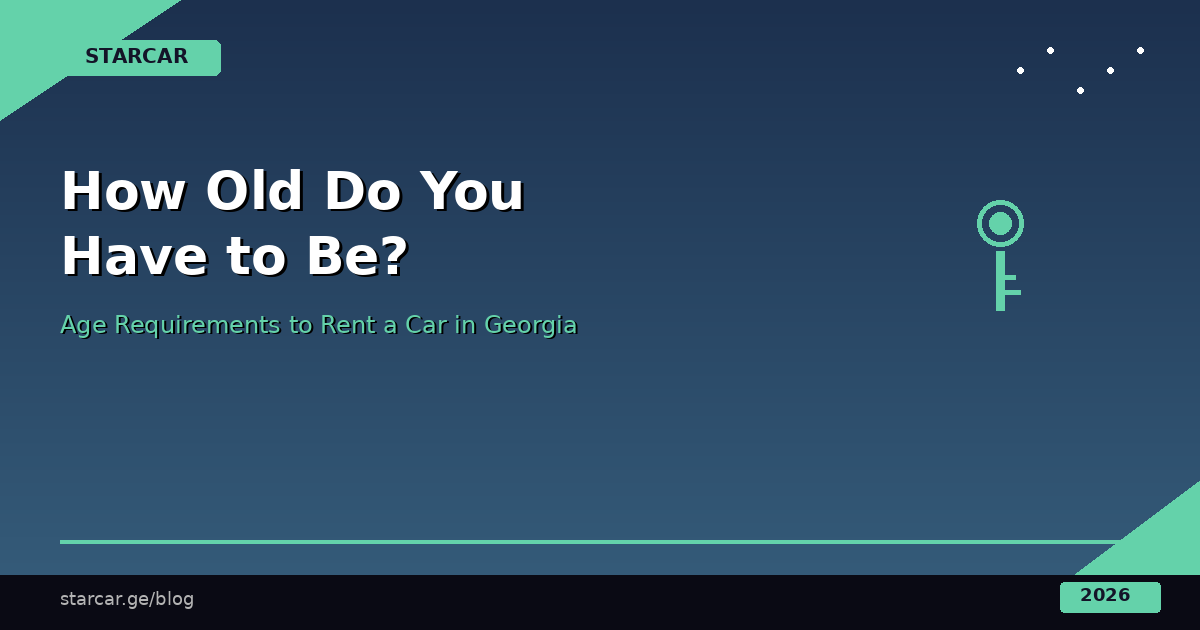 STARCAR

How Old Do You Have to Be?

Age Requirements to Rent a Car in Georgia

starcar.ge/blog

2026